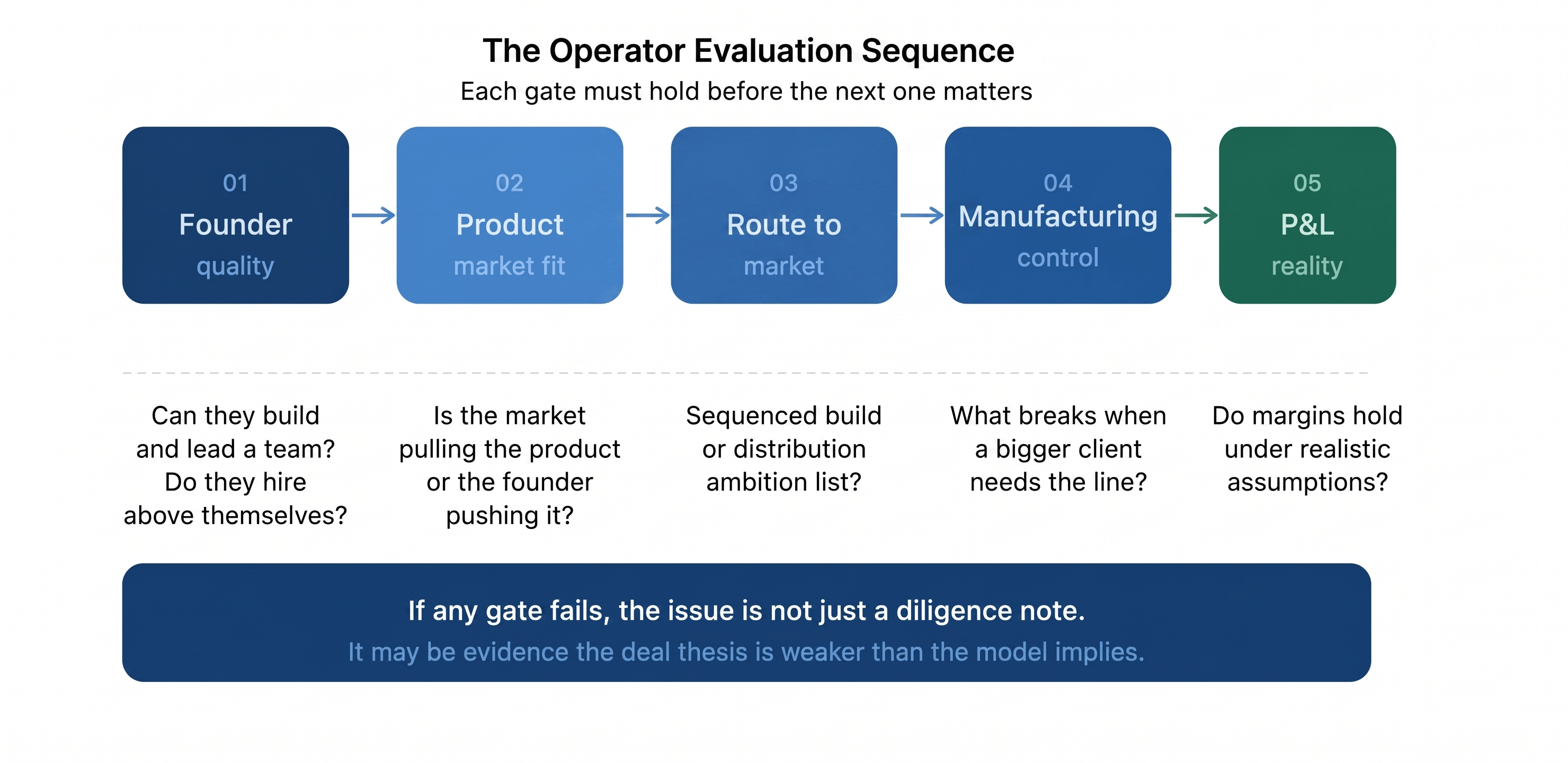 The Operator Evaluation Sequence

Each gate must hold before the next one matters

01
Founder
quality

02
Product
market fit

03
Route to
market

04
Manufacturing
control

05
P&L
reality

Can they build and lead a team? Do they hire above themselves?

Is the market pulling the product or the founder pushing it?

Sequenced build or distribution ambition list?

What breaks when a bigger client needs the line?

Do margins hold under realistic assumptions?

If any gate fails, the issue is not just a diligence note.

It may be evidence the deal thesis is weaker than the model implies.